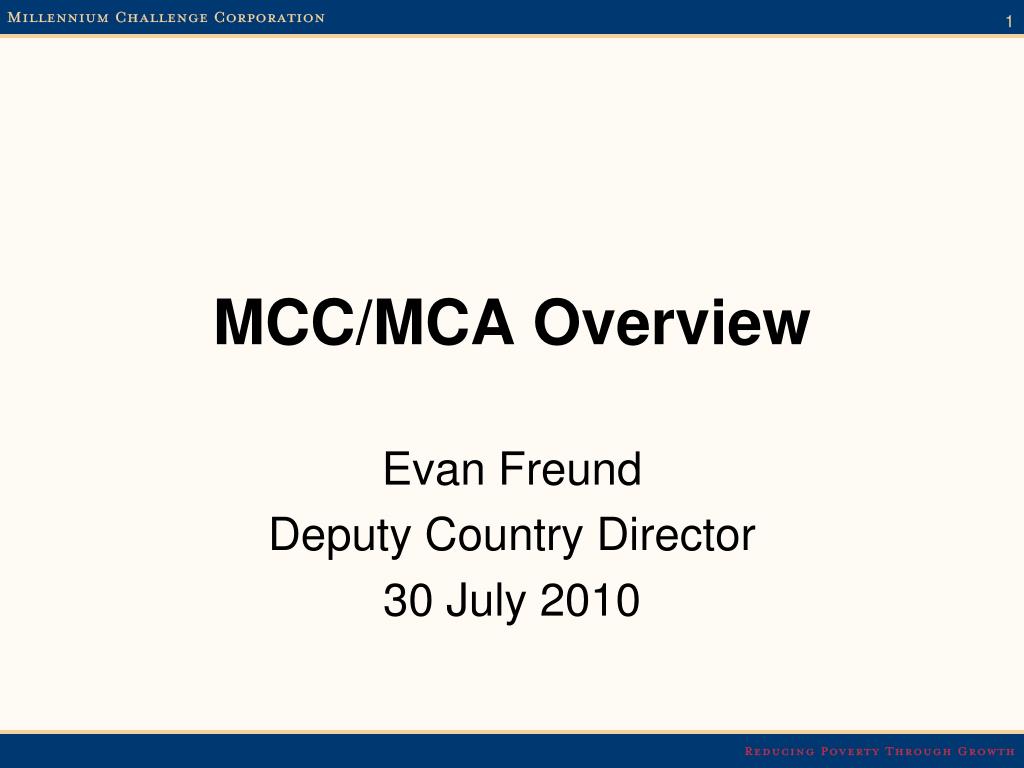 Millennium Challenge Corporation

1

MCC/MCA Overview

Evan Freund
Deputy Country Director
30 July 2010

Reducing Poverty Through Growth